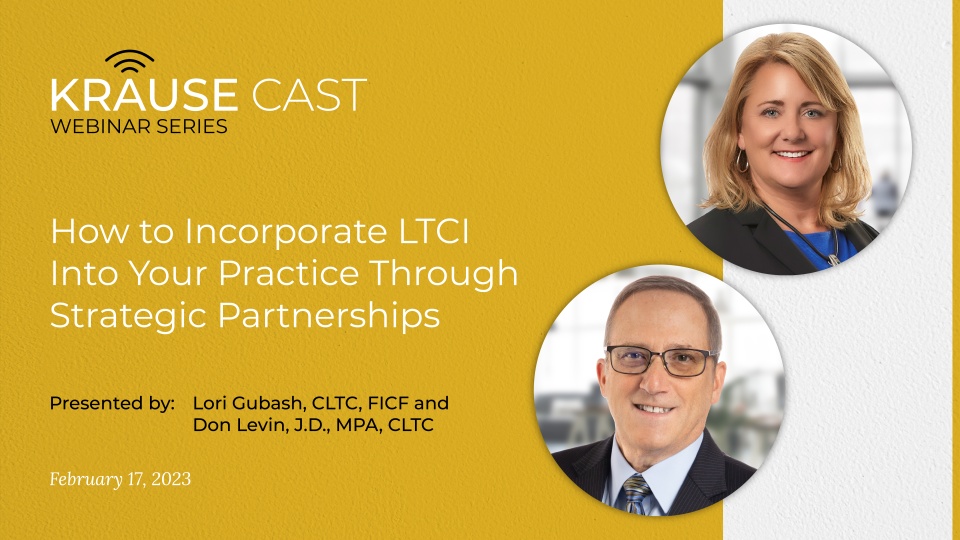 KRAUSE CAST
WEBINAR SERIES

How to Incorporate LTCI Into Your Practice Through Strategic Partnerships

Presented by: Lori Gubash, CLTC, FICF and Don Levin, J.D., MPA, CLTC

February 17, 2023